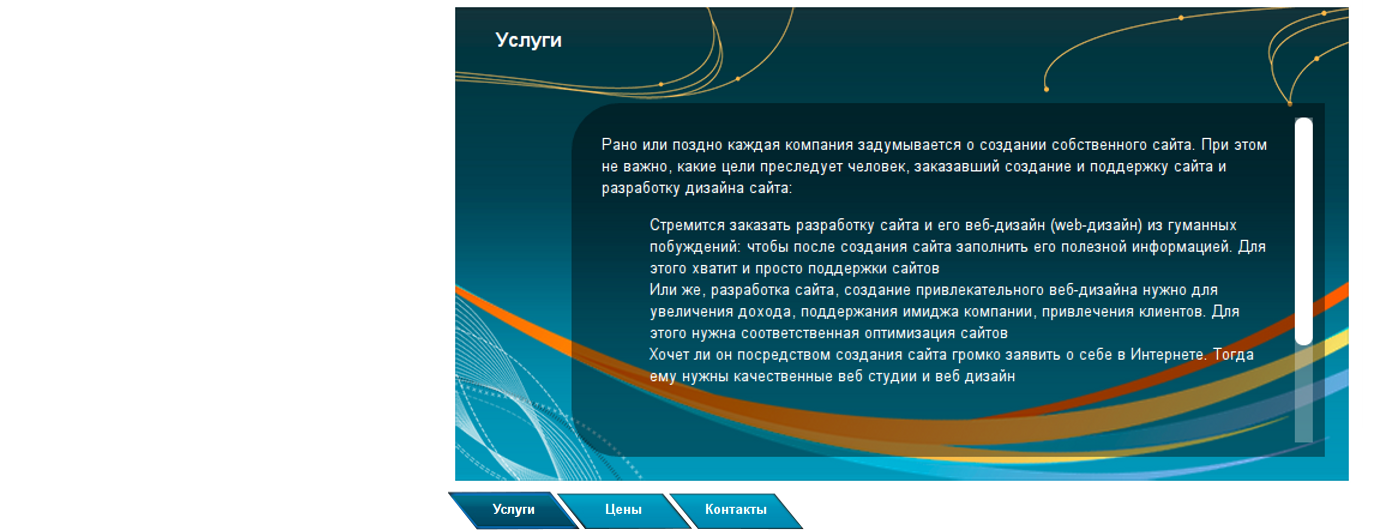 Услуги

Рано или поздно каждая компания задумывается о создании собственного сайта. При этом не важно, какие цели преследует человек, заказавший создание и поддержку сайта и разработку дизайна сайта:

Стремится заказать разработку сайта и его веб-дизайн (web-дизайн) из гуманных побуждений: чтобы после создания сайта заполнить его полезной информацией. Для этого хватит и просто поддержки сайтов
Или же, разработка сайта, создание привлекательного веб-дизайна нужно для увеличения дохода, поддержания имиджа компании, привлечения клиентов. Для этого нужна соответственная оптимизация сайтов
Хочет ли он посредством создания сайта громко заявить о себе в Интернете. Тогда ему нужны качественные веб студии и веб дизайн

Услуги
Цены
Контакты